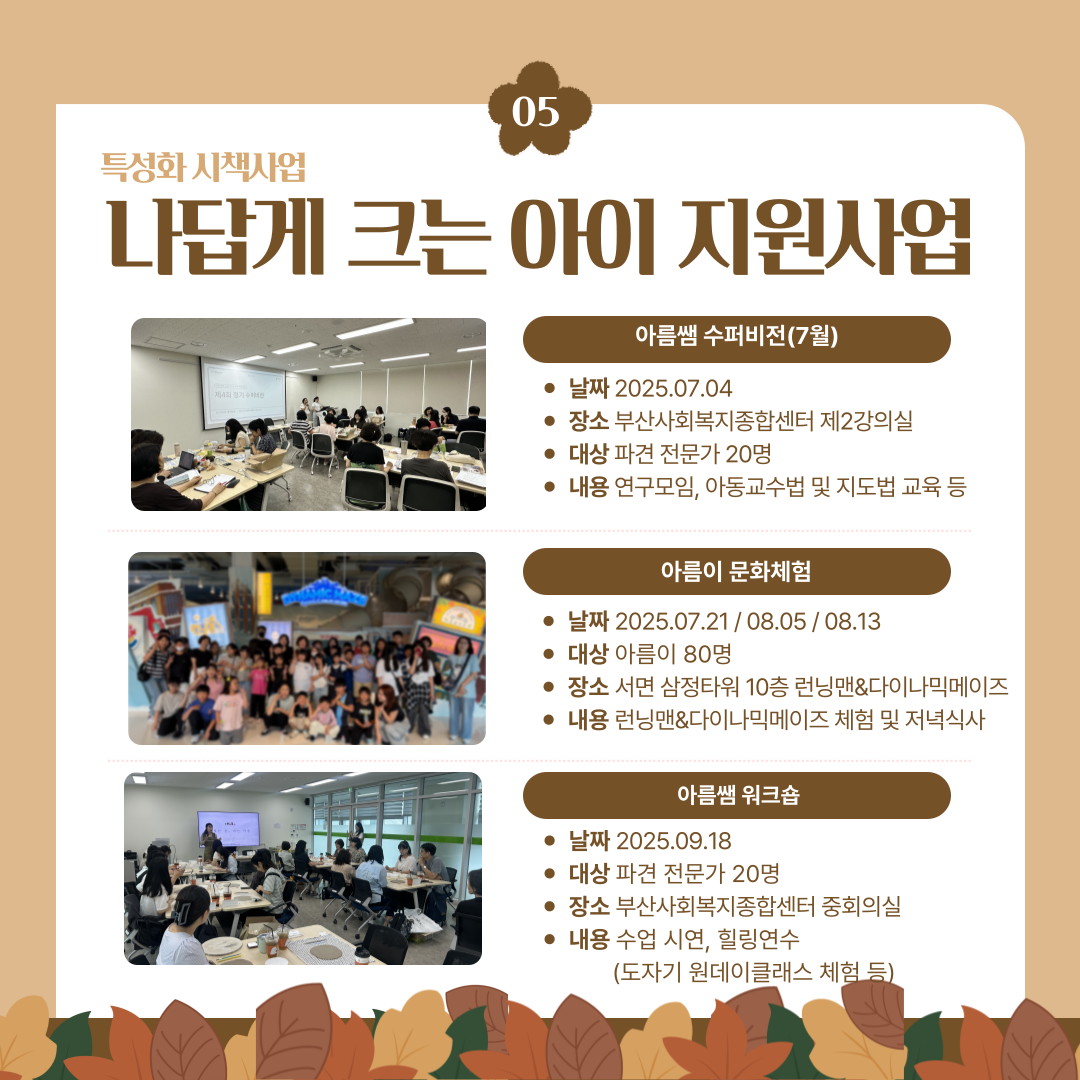 05

특성화 시책사업

나답게 크는 아이 지원사업

아름쌤 수퍼비전(7월)

• 날짜 2025.07.04
• 장소 부산사회복지종합센터 제2강의실
• 대상 파견 전문가 20명
• 내용 연구모임, 아동교수법 및 지도법 교육 등

아름이 문화체험

• 날짜 2025.07.21 / 08.05 / 08.13
• 대상 아름이 80명
• 장소 서면 삼정타워 10층 런닝맨&다이나믹메이즈
• 내용 런닝맨&다이나믹메이즈 체험 및 저녁식사

아름쌤 워크숍

• 날짜 2025.09.18
• 대상 파견 전문가 20명
• 장소 부산사회복지종합센터 중회의실
• 내용 수업 시연, 힐링연수 (도자기 원데이클래스 체험 등)